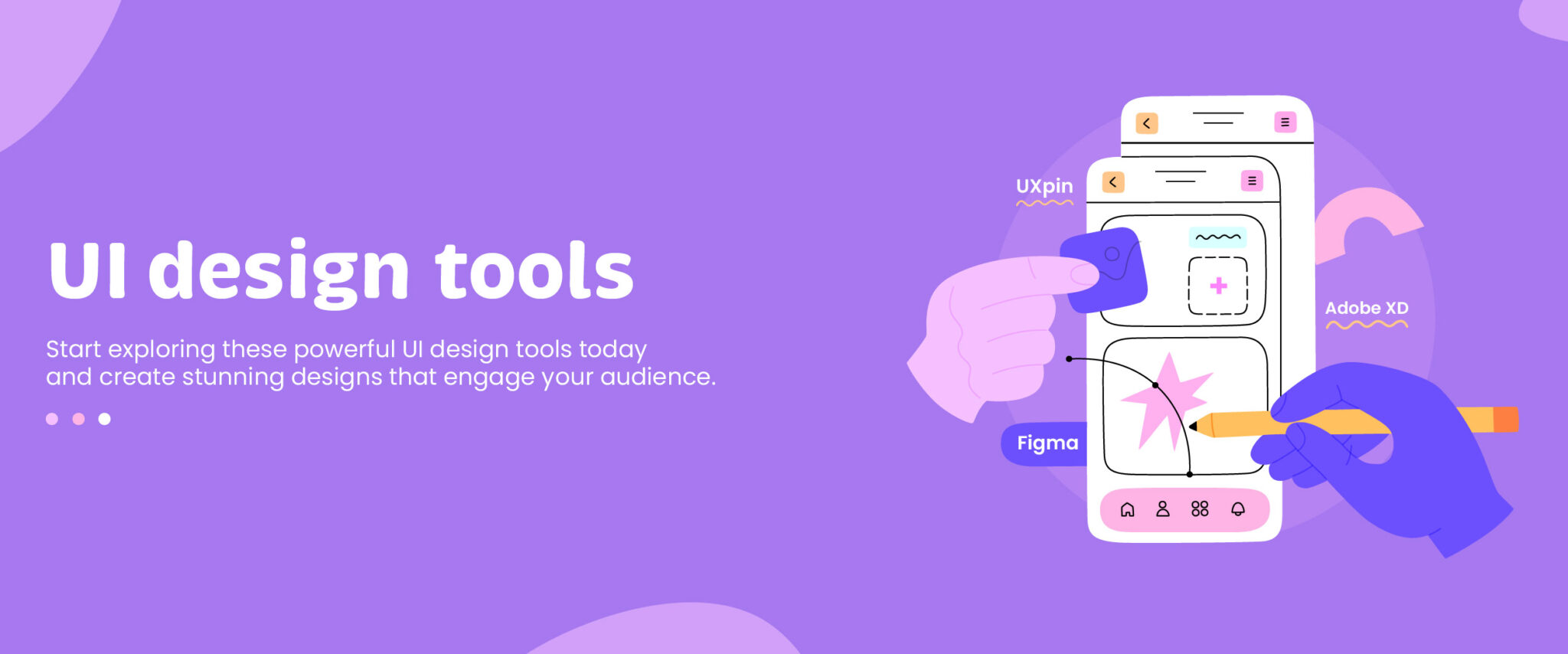 UI design tools

Start exploring these powerful UI design tools today and create stunning designs that engage your audience.

UXpin

Adobe XD

Figma